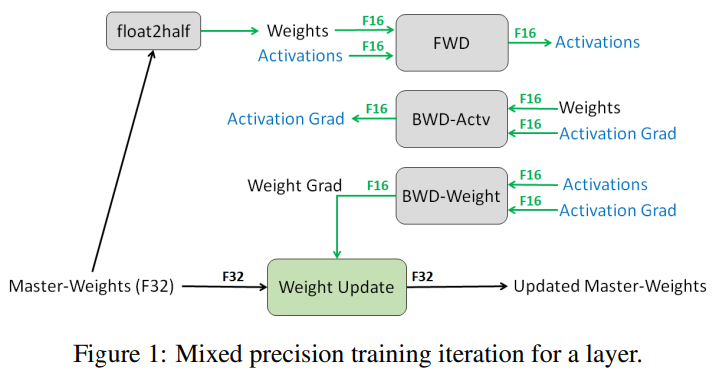 float2half

Weights
F16
Activations
F16
FWD
F16
Activations

Activation Grad
F16
BWD-Actv
F16
Weights
F16
Activation Grad

Weight Grad
F16
BWD-Weight
F16
Activations
F16
Activation Grad

Master-Weights (F32)
F32
Weight Update
F32
Updated Master-Weights

Figure 1: Mixed precision training iteration for a layer.